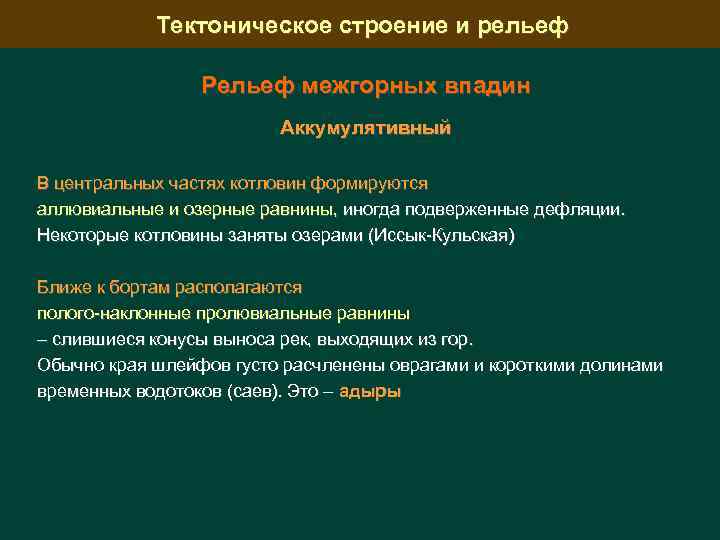 Тектоническое строение и рельеф

Рельеф межгорных впадин

Аккумулятивный

В центральных частях котловин формируются
аллювиальные и озерные равнины, иногда подверженные дефляции.
Некоторые котловины заняты озерами (Иссык-Кульская)

Ближе к бортам располагаются
полого-наклонные пролювиальные равнины
– слившиеся конусы выноса рек, выходящих из гор.
Обычно края шлейфов густо расчленены оврагами и короткими долинами временных водотоков (саев). Это – адыры